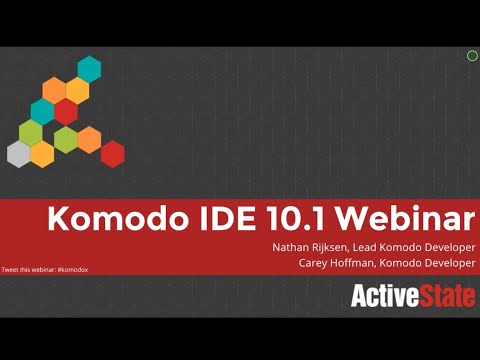 Komodo IDE 10.1 Webinar

Nathan Rijksen, Lead Komodo Developer
Carey Hoffman, Komodo Developer

Tweet this webinar: #komodox

ActiveState